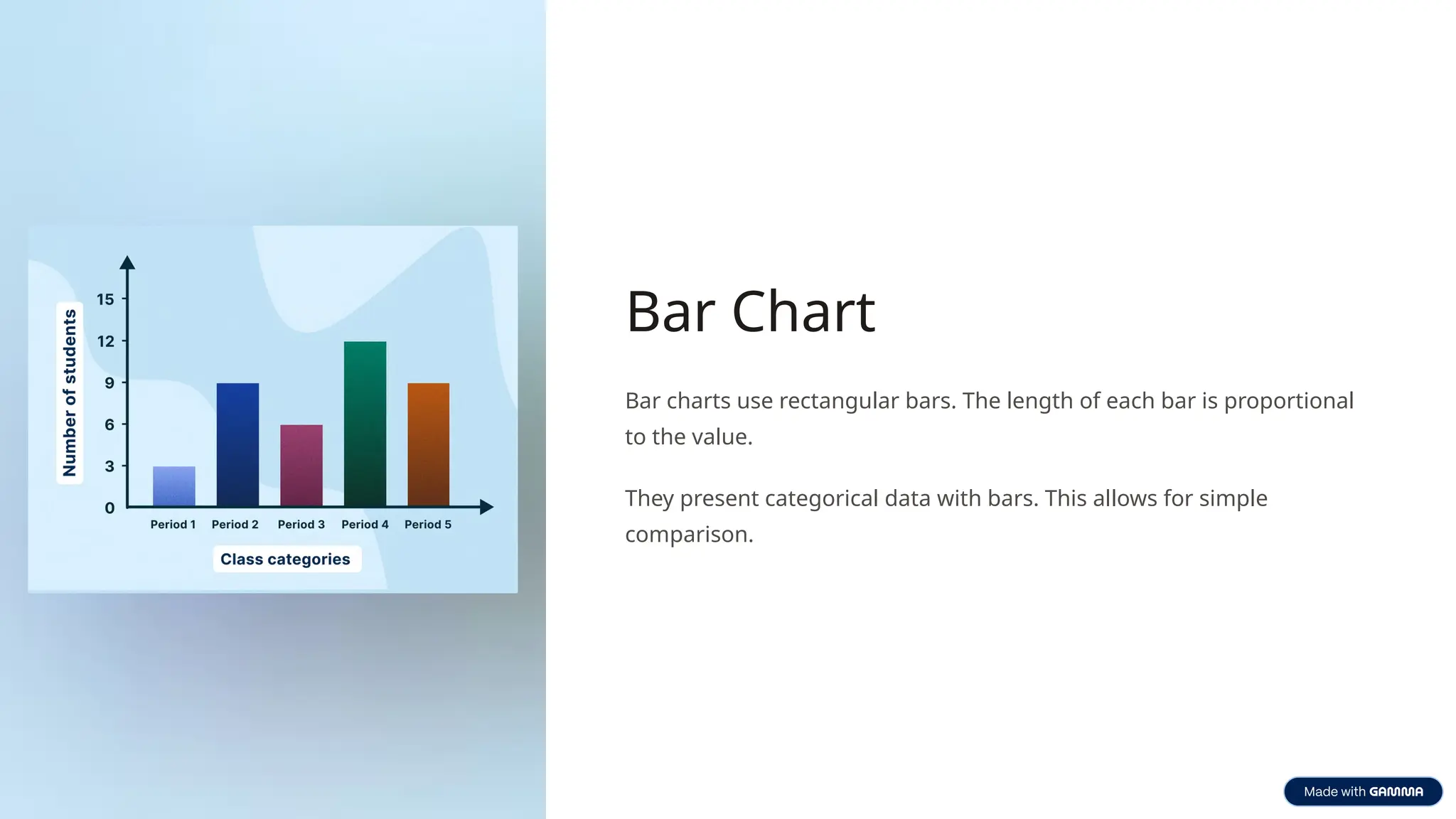 Number of students

15
12
9
6
3
0

Period 1 Period 2 Period 3 Period 4 Period 5

Class categories

Bar Chart

Bar charts use rectangular bars. The length of each bar is proportional to the value.

They present categorical data with bars. This allows for simple comparison.

Made with GAMMA